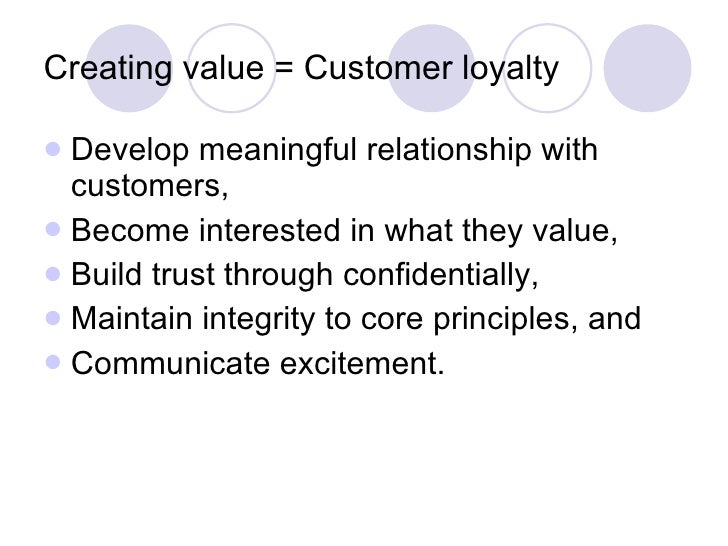 Creating value = Customer loyalty

- Develop meaningful relationship with customers,
- Become interested in what they value,
- Build trust through confidentially,
- Maintain integrity to core principles, and
- Communicate excitement.